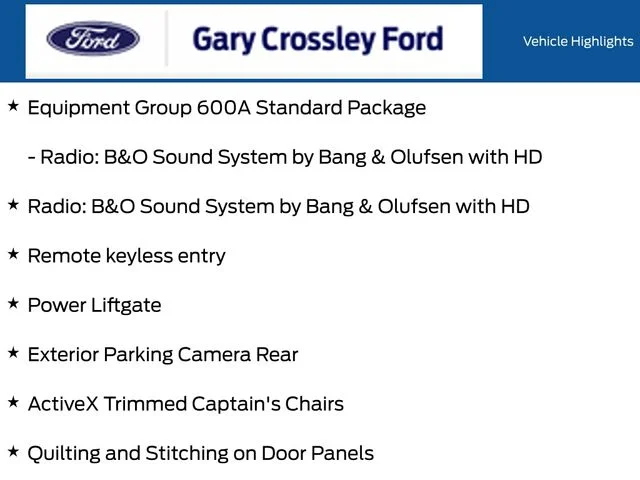 Ford

Gary Crossley Ford

Vehicle Highlights

★ Equipment Group 600A Standard Package

- Radio: B&O Sound System by Bang & Olufsen with HD

★ Radio: B&O Sound System by Bang & Olufsen with HD

★ Remote keyless entry

★ Power Liftgate

★ Exterior Parking Camera Rear

★ ActiveX Trimmed Captain's Chairs

★ Quilting and Stitching on Door Panels